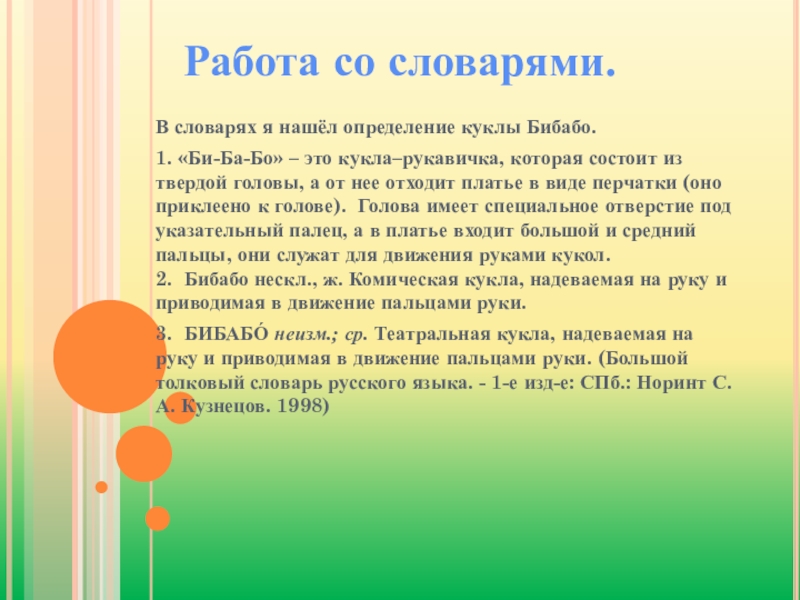 Работа со словарями.

В словарях я нашёл определение куклы Бибабо.

1. «Би-Ба-Бо» – это кукла–рукавичка, которая состоит из твердой головы, а от нее отходит платье в виде перчатки (оно приклеено к голове). Голова имеет специальное отверстие под указательный палец, а в платье входит большой и средний пальцы, они служат для движения руками кукол.
2. Бибабо нескл., ж. Комическая кукла, надеваемая на руку и приводимая в движение пальцами руки.

3. БИБАБО́ неизм.; ср. Театральная кукла, надеваемая на руку и приводимая в движение пальцами руки. (Большой толковый словарь русского языка. - 1-е изд-е: СПб.: Норинт С. А. Кузнецов. 1998)